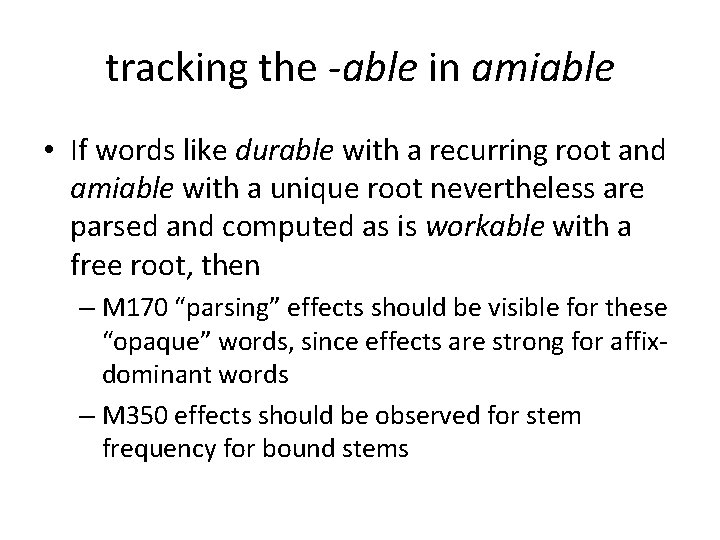 tracking the -able in amiable

• If words like durable with a recurring root and amiable with a unique root nevertheless are parsed and computed as is workable with a free root, then

– M170 “parsing” effects should be visible for these “opaque” words, since effects are strong for affix-dominant words

– M350 effects should be observed for stem frequency for bound stems